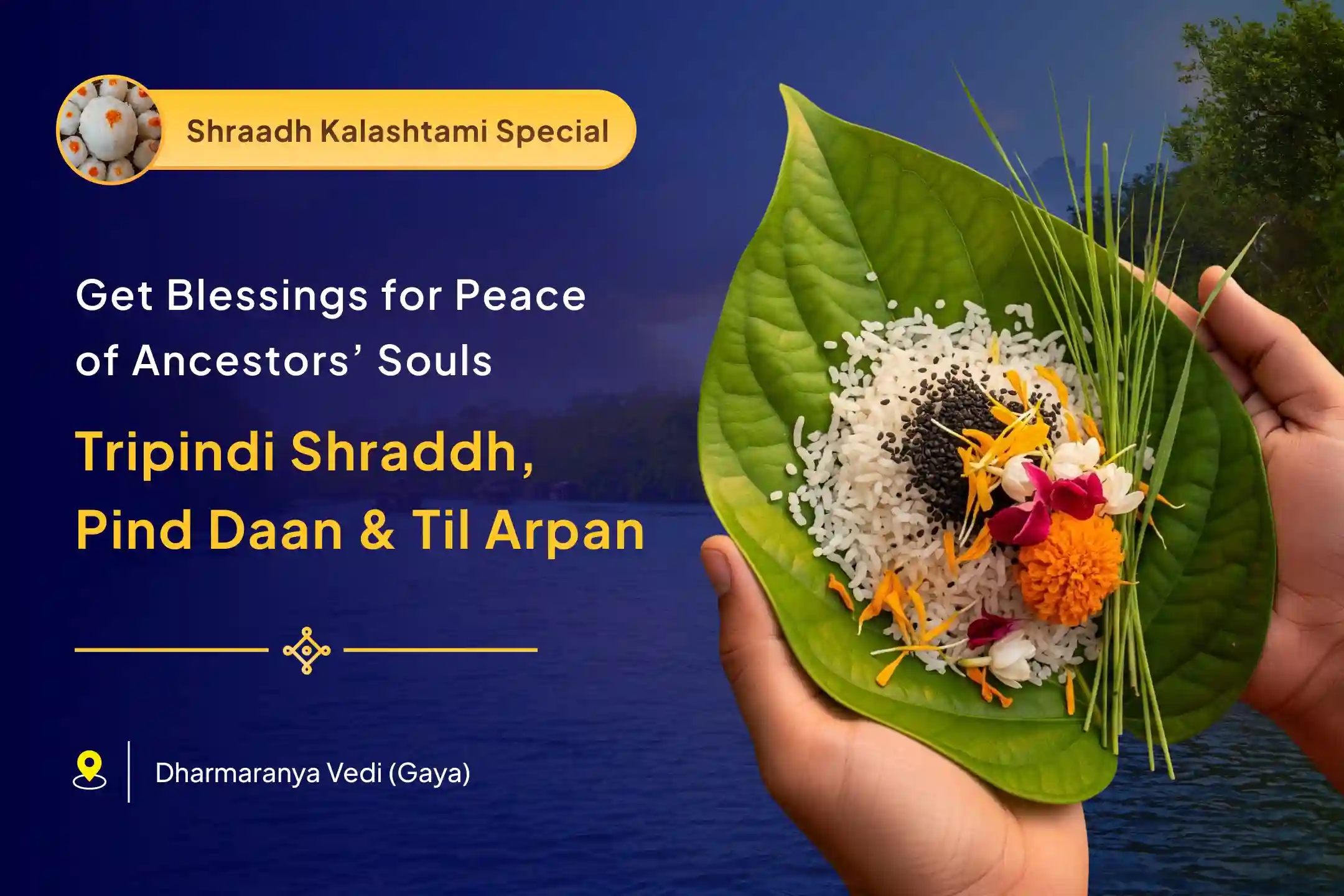 Shraadh Kalashtami Special

Get Blessings for Peace of Ancestors' Souls

Tripindi Shraddh, Pind Daan & Til Arpan

Dharmaranya Vedi (Gaya)